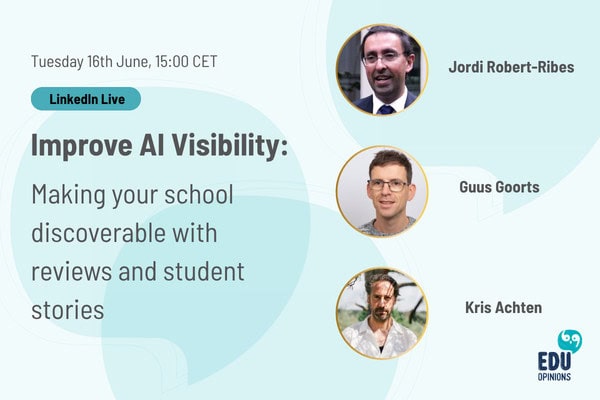 Tuesday 16th June, 15:00 CET

LinkedIn Live

Improve AI Visibility:

Making your school discoverable with reviews and student stories

Jordi Robert-Ribes

Guus Goorts

Kris Achten

EDU OPINIONS